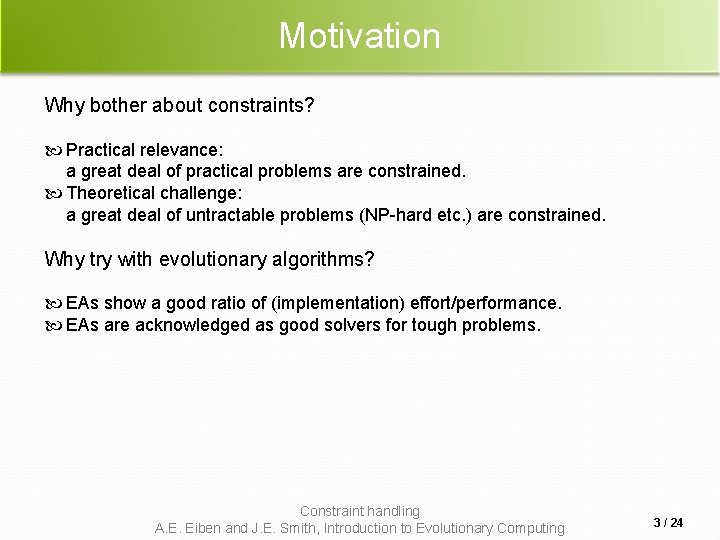 Motivation

Why bother about constraints?

Practical relevance:
a great deal of practical problems are constrained.
Theoretical challenge:
a great deal of untractable problems (NP-hard etc.) are constrained.

Why try with evolutionary algorithms?

EAs show a good ratio of (implementation) effort/performance.
EAs are acknowledged as good solvers for tough problems.

Constraint handling
A.E. Eiben and J.E. Smith, Introduction to Evolutionary Computing

3 / 24